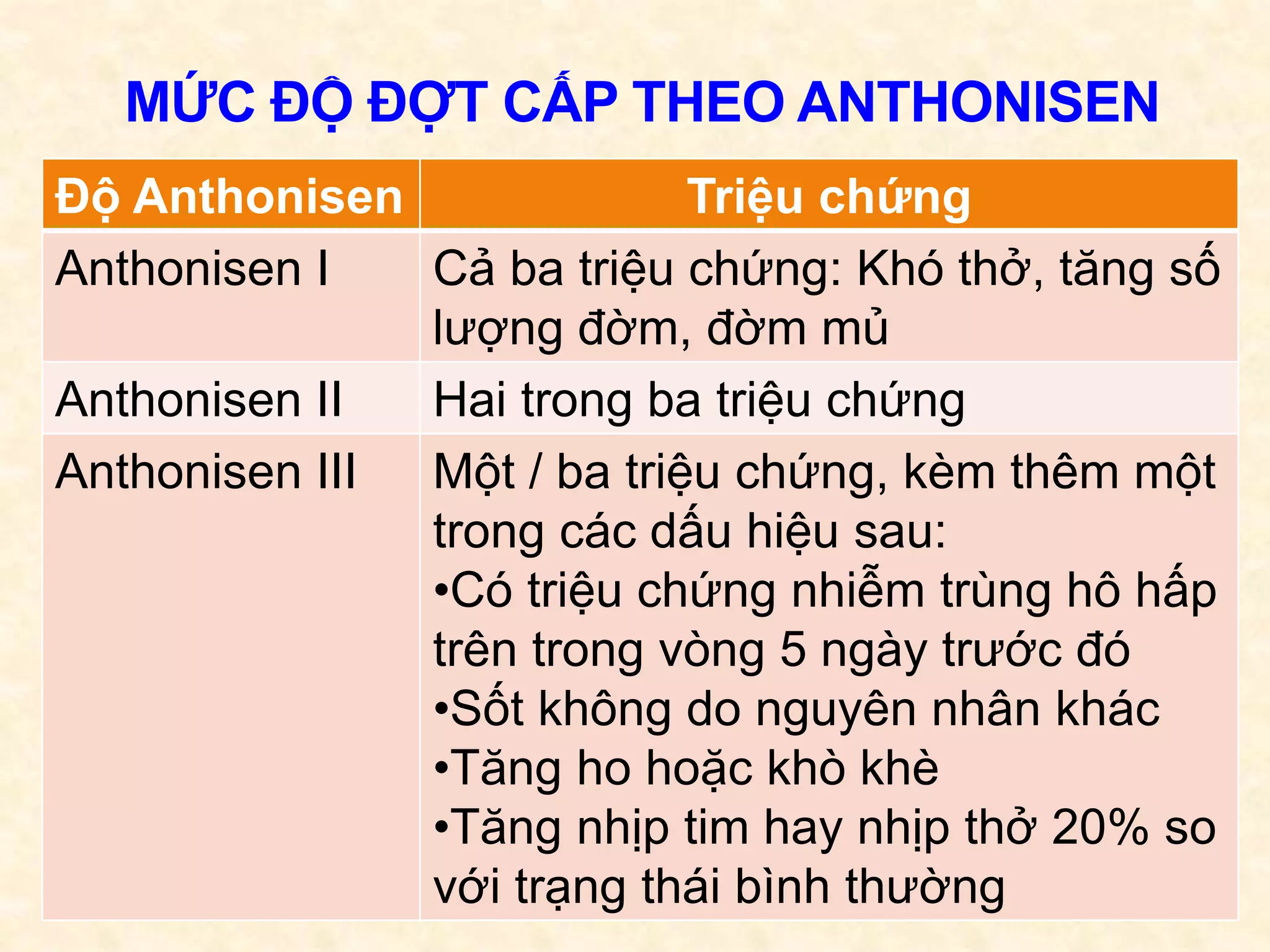 MỨC ĐỘ ĐỢT CẤP THEO ANTHONISEN

| Độ Anthonisen | Triệu chứng |
|---|---|
| Anthonisen I | Cả ba triệu chứng: Khó thở, tăng số lượng đờm, đờm mủ |
| Anthonisen II | Hai trong ba triệu chứng |
| Anthonisen III | Một / ba triệu chứng, kèm thêm một trong các dấu hiệu sau: •Có triệu chứng nhiễm trùng hô hấp trên trong vòng 5 ngày trước đó •Sốt không do nguyên nhân khác •Tăng ho hoặc khò khè •Tăng nhịp tim hay nhịp thở 20% so với trạng thái bình thường |